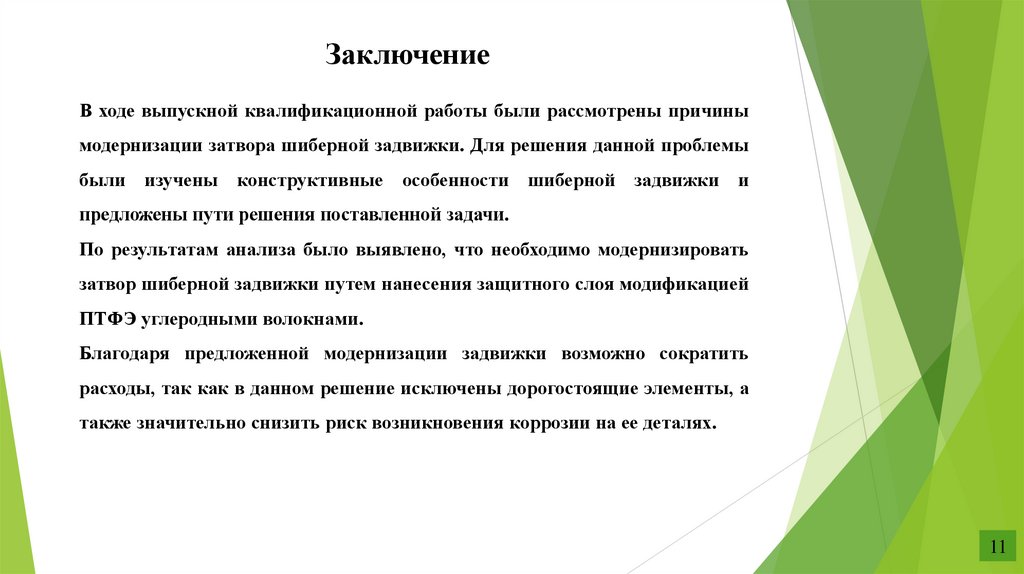 Заключение

В ходе выпускной квалификационной работы были рассмотрены причины модернизации затвора шиберной задвижки. Для решения данной проблемы были изучены конструктивные особенности шиберной задвижки и предложены пути решения поставленной задачи.

По результатам анализа было выявлено, что необходимо модернизировать затвор шиберной задвижки путем нанесения защитного слоя модификацией ПТФЭ углеродными волокнами.

Благодаря предложенной модернизации задвижки возможно сократить расходы, так как в данном решение исключены дорогостоящие элементы, а также значительно снизить риск возникновения коррозии на ее деталях.

11